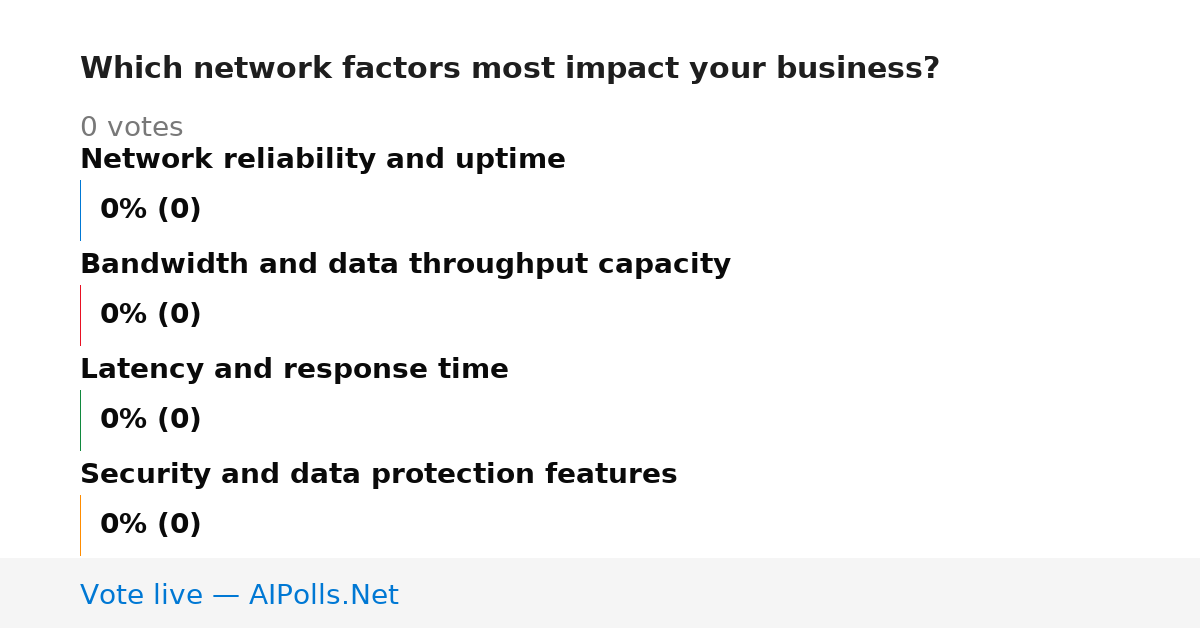 Which network factors most impact your business?

0 votes

Network reliability and uptime

0% (0)

Bandwidth and data throughput capacity

0% (0)

Latency and response time

0% (0)

Security and data protection features

0% (0)

Vote live — AIPolls.Net